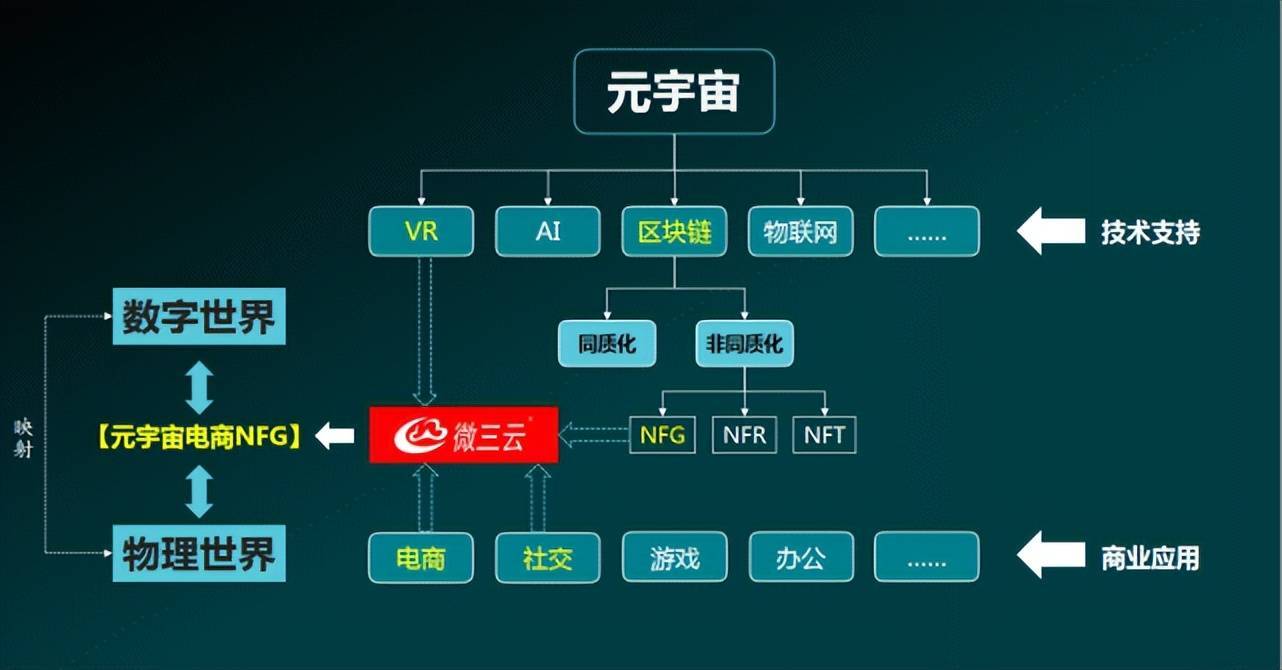 元宇宙

VR
AI
区块链
物联网
......
技术支持

同质化
非同质化

NFG
NFR
NFT

数字世界
映射
【元宇宙电商NFG】
微三云
物理世界

电商
社交
游戏
办公
......
商业应用